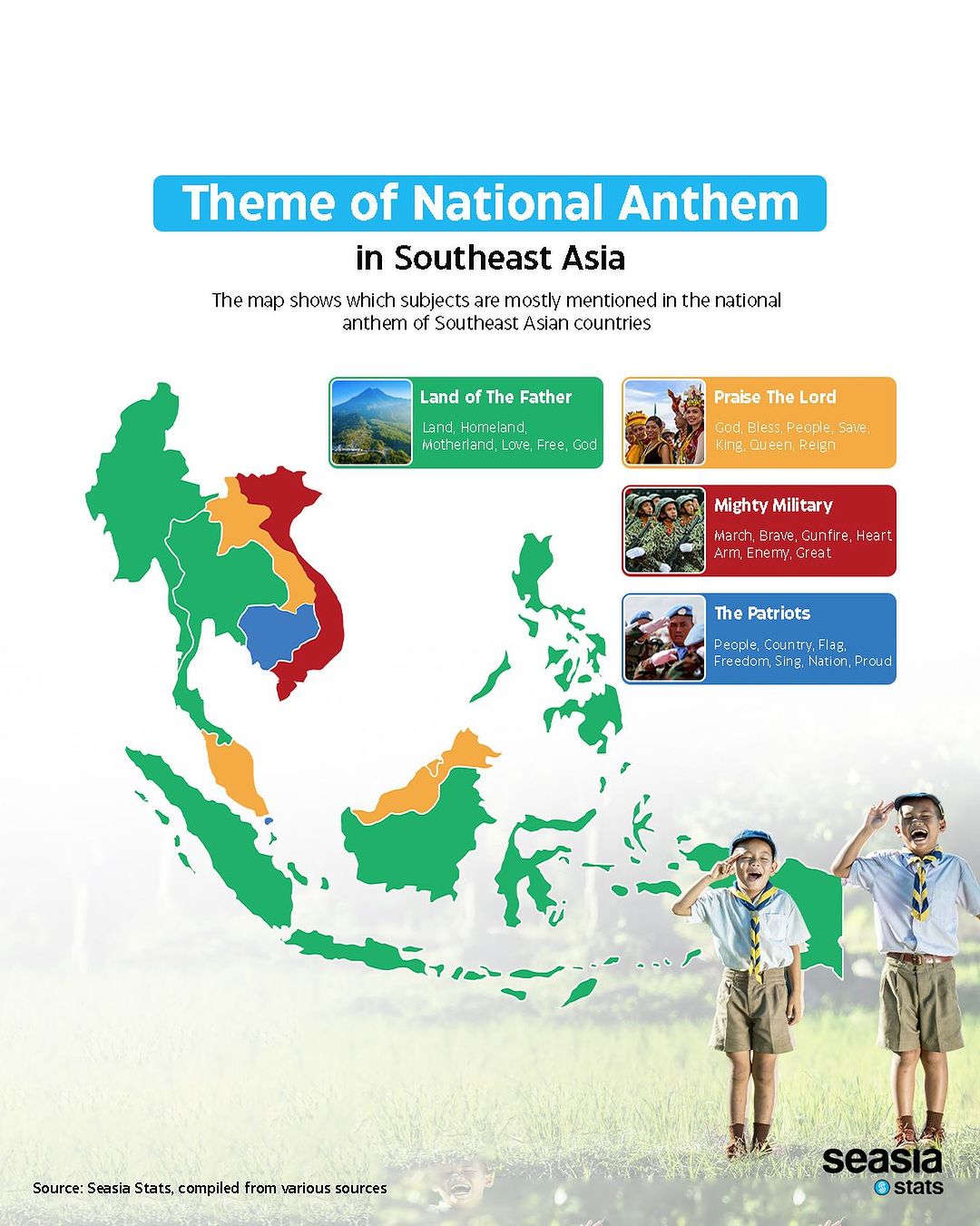 Theme of National Anthem
in Southeast Asia

The map shows which subjects are mostly mentioned in the national anthem of Southeast Asian countries

Land of The Father
Land, Homeland, Motherland, Love, Free, God

Praise The Lord
God, Bless, People, Save, King, Queen, Reign

Mighty Military
March, Brave, Gunfire, Heart Arm, Enemy, Great

The Patriots
People, Country, Flag, Freedom, Sing, Nation, Proud

Source: Seasia Stats, compiled from various sources

seasia stats